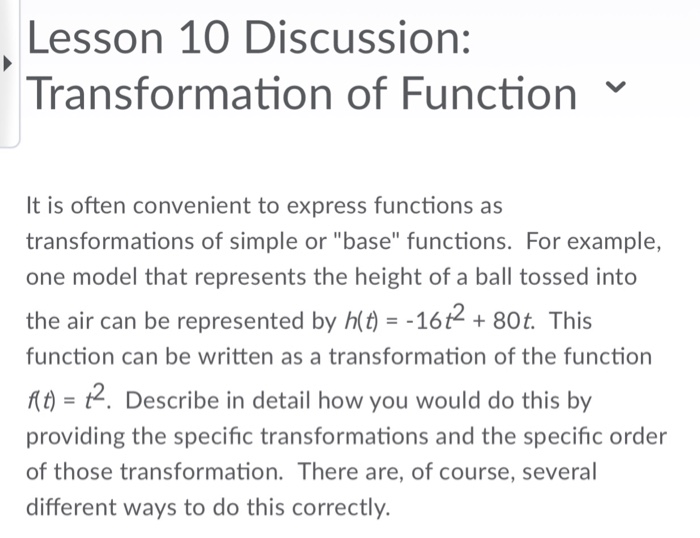 Lesson 10 Discussion: Transformation of Function

It is often convenient to express functions as transformations of simple or "base" functions. For example, one model that represents the height of a ball tossed into the air can be represented by $h(t) = -16t^2 + 80t$. This function can be written as a transformation of the function $f(t) = t^2$. Describe in detail how you would do this by providing the specific transformations and the specific order of those transformation. There are, of course, several different ways to do this correctly.